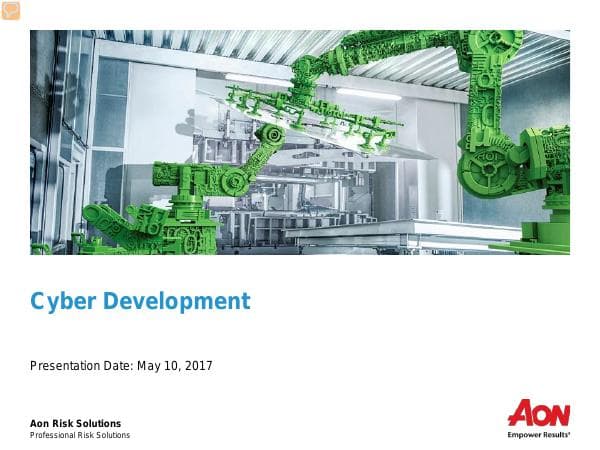 Cyber Development

Presentation Date: May 10, 2017

Aon Risk Solutions
Professional Risk Solutions

AON
Empower Results®